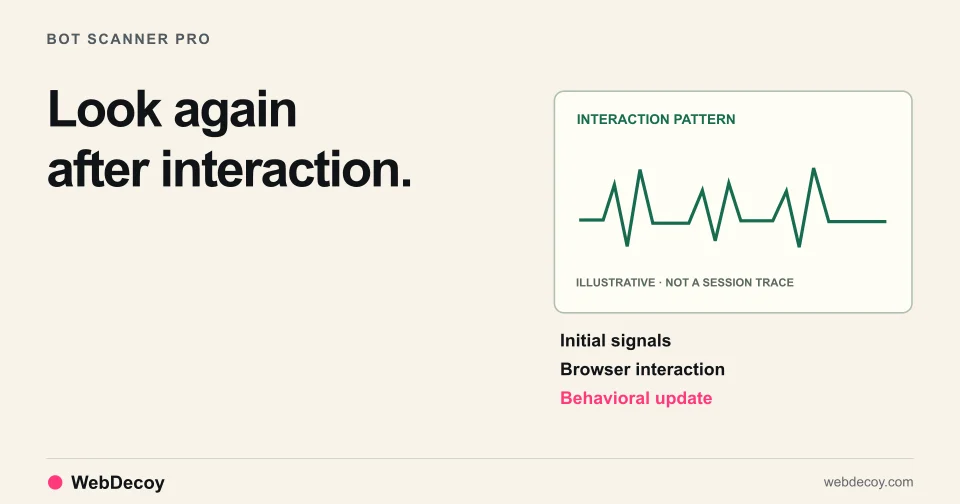 BOT SCANNER PRO

Look again after interaction.

INTERACTION PATTERN

ILLUSTRATIVE · NOT A SESSION TRACE

Initial signals

Browser interaction

Behavioral update

WebDecoy

webdecoy.com